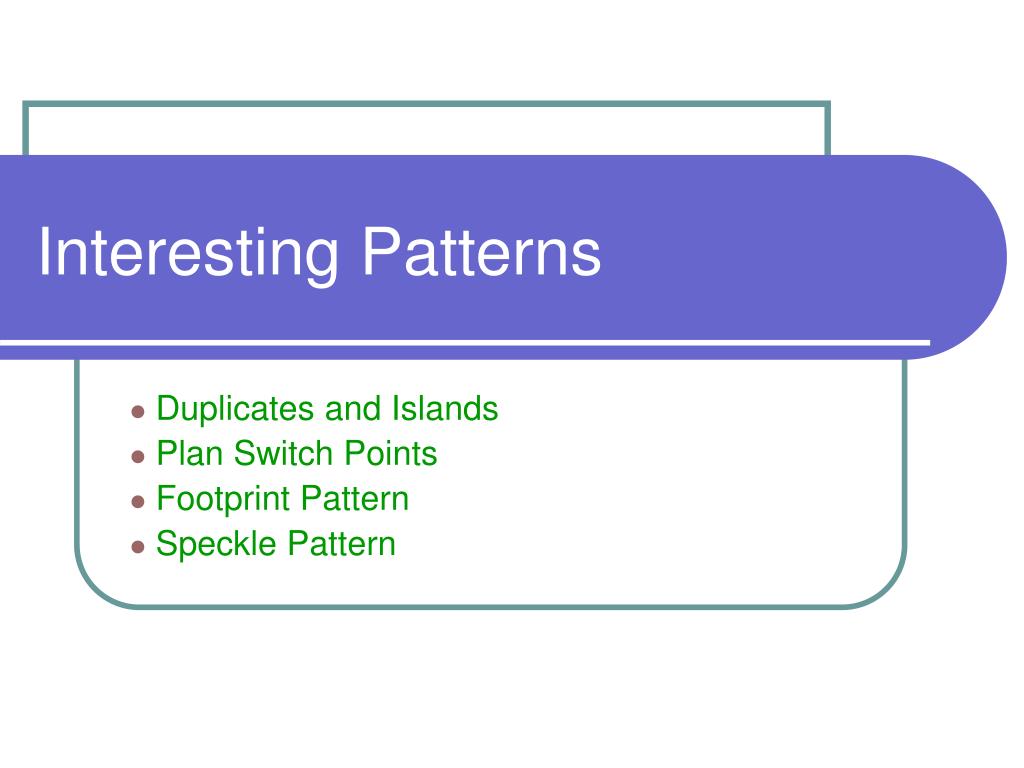 Interesting Patterns

- Duplicates and Islands
- Plan Switch Points
- Footprint Pattern
- Speckle Pattern